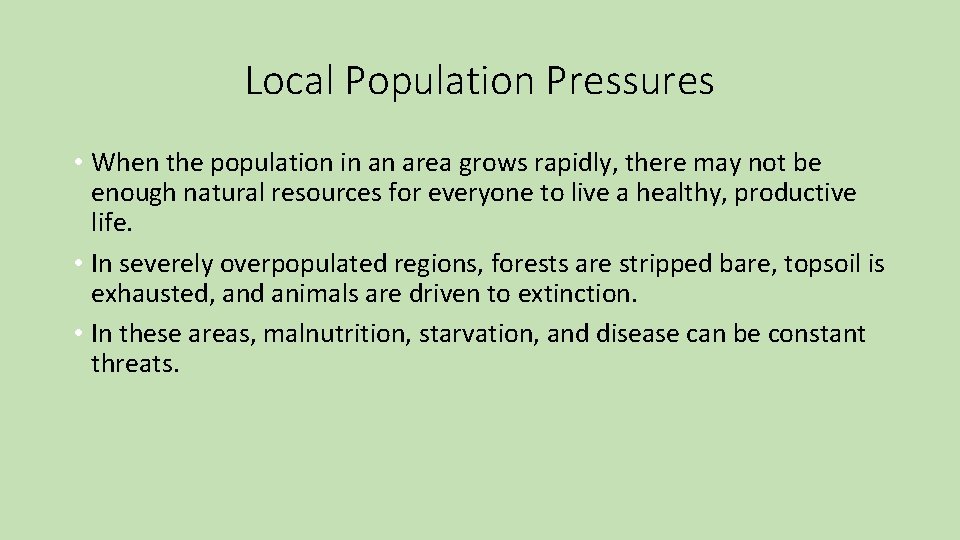 Local Population Pressures

• When the population in an area grows rapidly, there may not be enough natural resources for everyone to live a healthy, productive life.

• In severely overpopulated regions, forests are stripped bare, topsoil is exhausted, and animals are driven to extinction.

• In these areas, malnutrition, starvation, and disease can be constant threats.